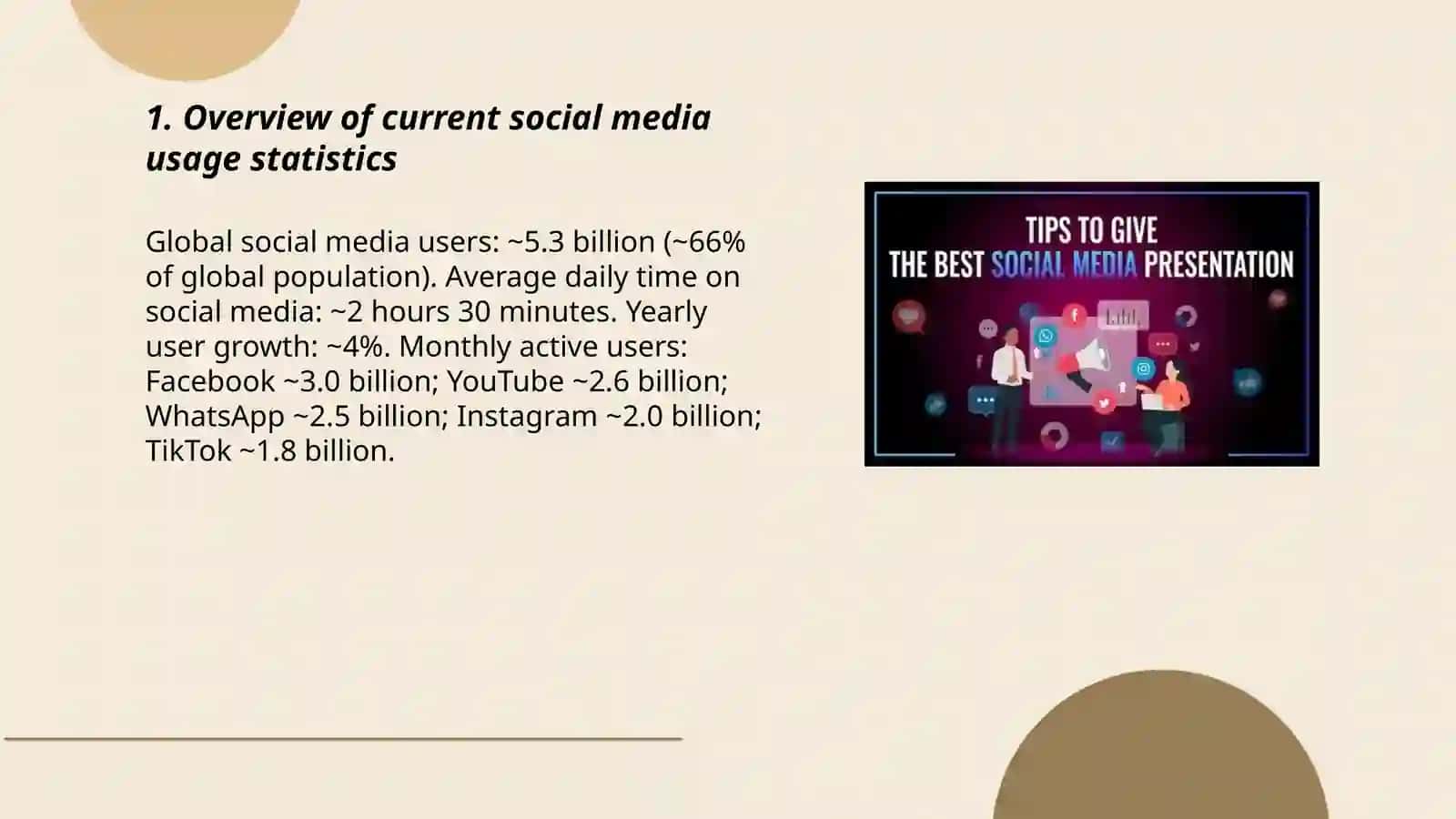 1. Overview of current social media usage statistics

Global social media users: ~5.3 billion (~66% of global population). Average daily time on social media: ~2 hours 30 minutes. Yearly user growth: ~4%. Monthly active users: Facebook ~3.0 billion; YouTube ~2.6 billion; WhatsApp ~2.5 billion; Instagram ~2.0 billion; TikTok ~1.8 billion.

TIPS TO GIVE
THE BEST SOCIAL MEDIA PRESENTATION